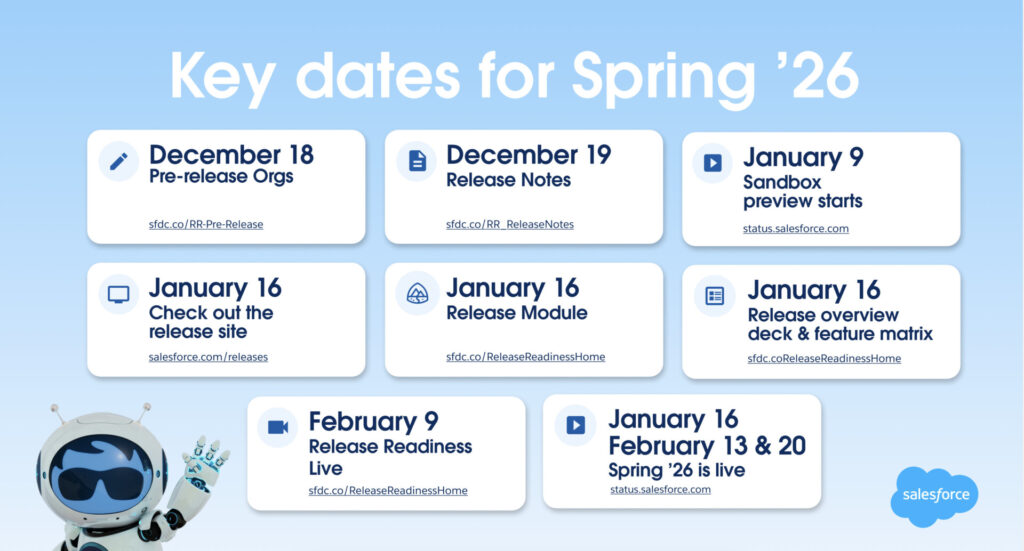 Key dates for Spring ’26

December 18
Pre-release Orgs
sfdc.co/RR-Pre-Release

December 19
Release Notes
sfdc.co/RR_ReleaseNotes

January 9
Sandbox preview starts
status.salesforce.com

January 16
Check out the release site
salesforce.com/releases

January 16
Release Module
sfdc.co/ReleaseReadinessHome

January 16
Release overview deck & feature matrix
sfdc.coReleaseReadinessHome

February 9
Release Readiness Live
sfdc.co/ReleaseReadinessHome

January 16
February 13 & 20
Spring ’26 is live
status.salesforce.com

salesforce